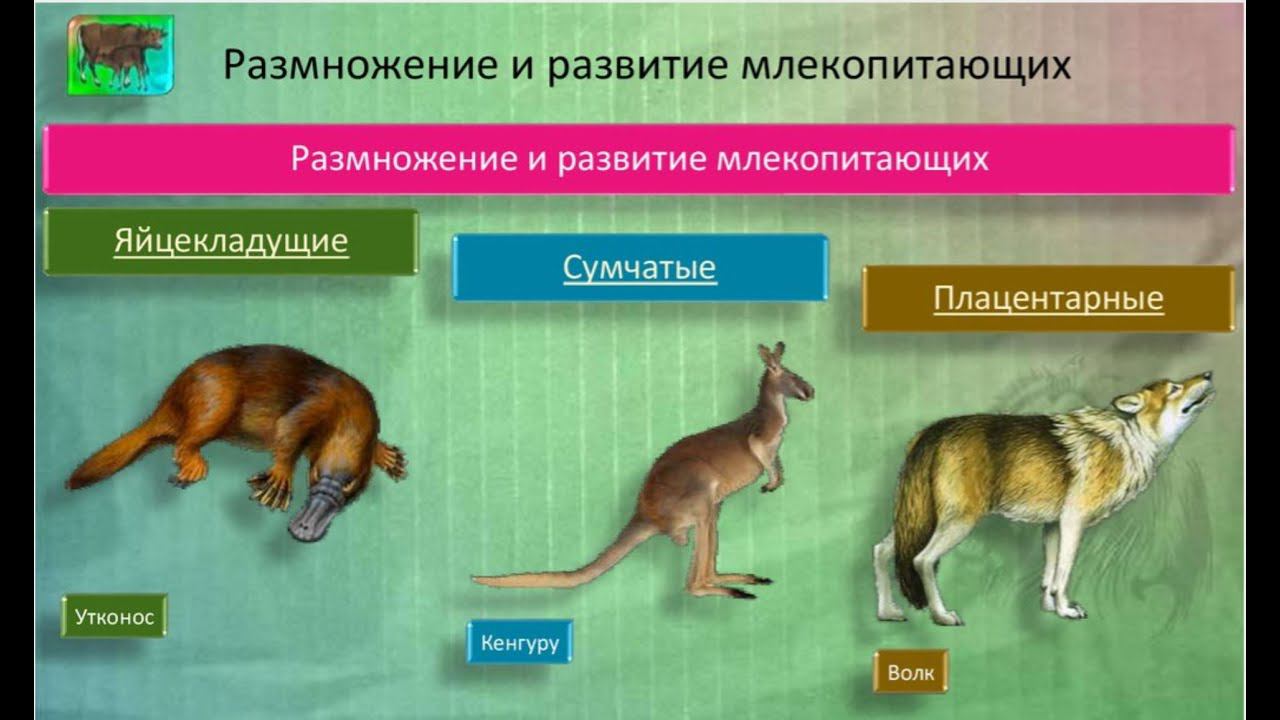 Размножение и развитие млекопитающих

Размножение и развитие млекопитающих

Яйцекладущие

Сумчатые

Плацентарные

Утконос

Кенгуру

Волк